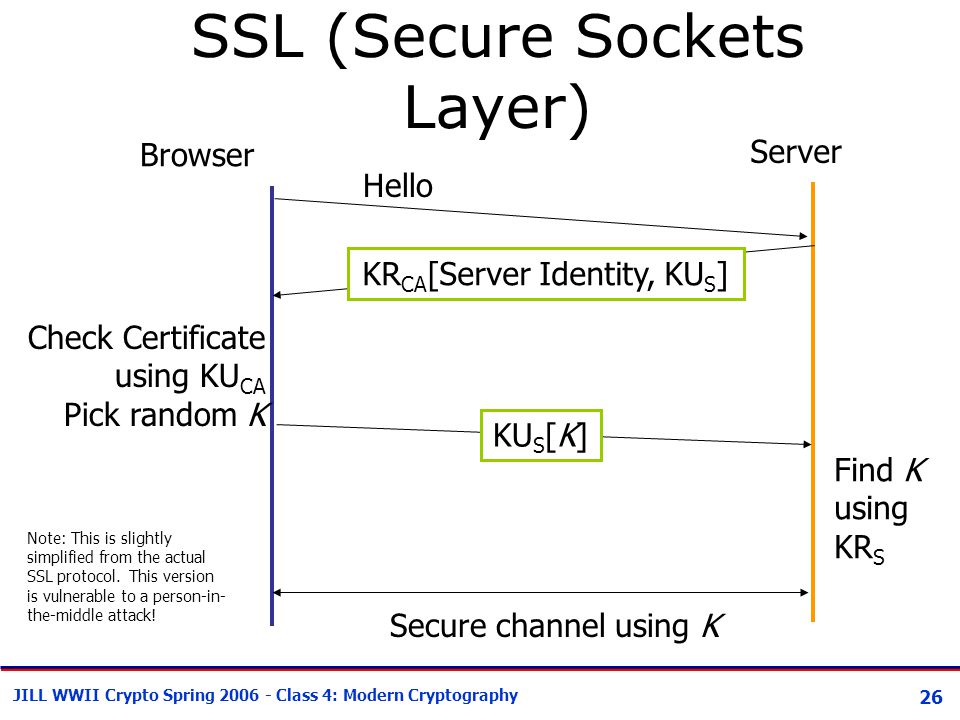 SSL (Secure Sockets Layer)

Browser

Server

Hello

$KR_{CA}$[Server Identity, $KU_S$]

Check Certificate using $KU_{CA}$
Pick random $K$

$KU_S[K]$

Find $K$ using $KR_S$

Note: This is slightly simplified from the actual SSL protocol. This version is vulnerable to a person-in-the-middle attack!

Secure channel using $K$

JILL WWII Crypto Spring 2006 - Class 4: Modern Cryptography

26